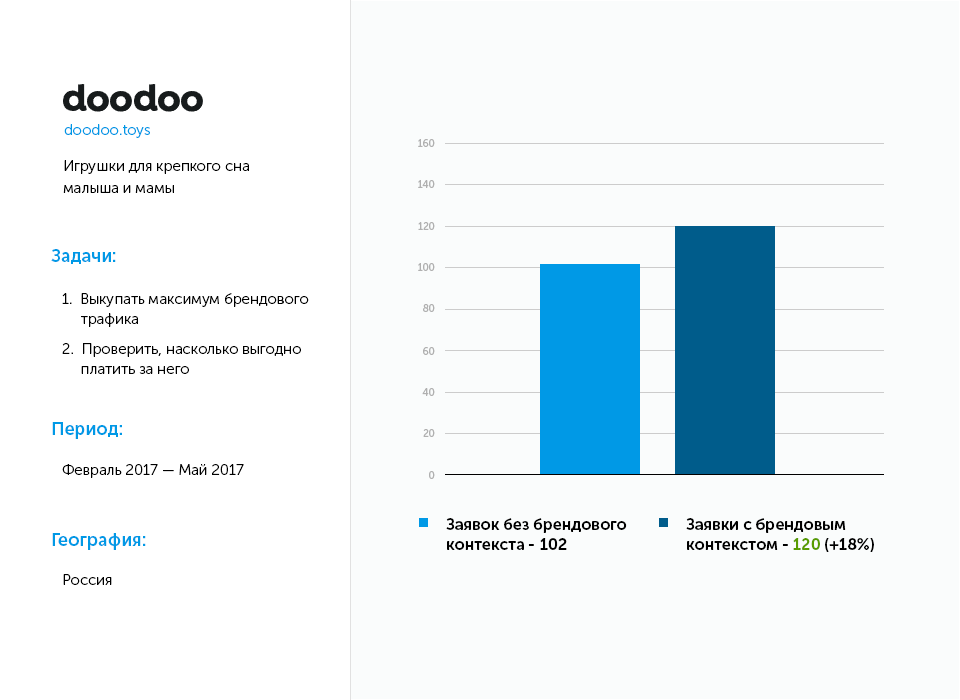 doodoo
doodoo.toys

Игрушки для крепкого сна малыша и мамы

Задачи:

1. Выкупать максимум брендового трафика
2. Проверить, насколько выгодно платить за него

Период:

Февраль 2017 — Май 2017

География:

Россия

160
140
120
100
80
60
40
20
0

Заявок без брендового контекста - 102

Заявки с брендовым контекстом - 120 (+18%)